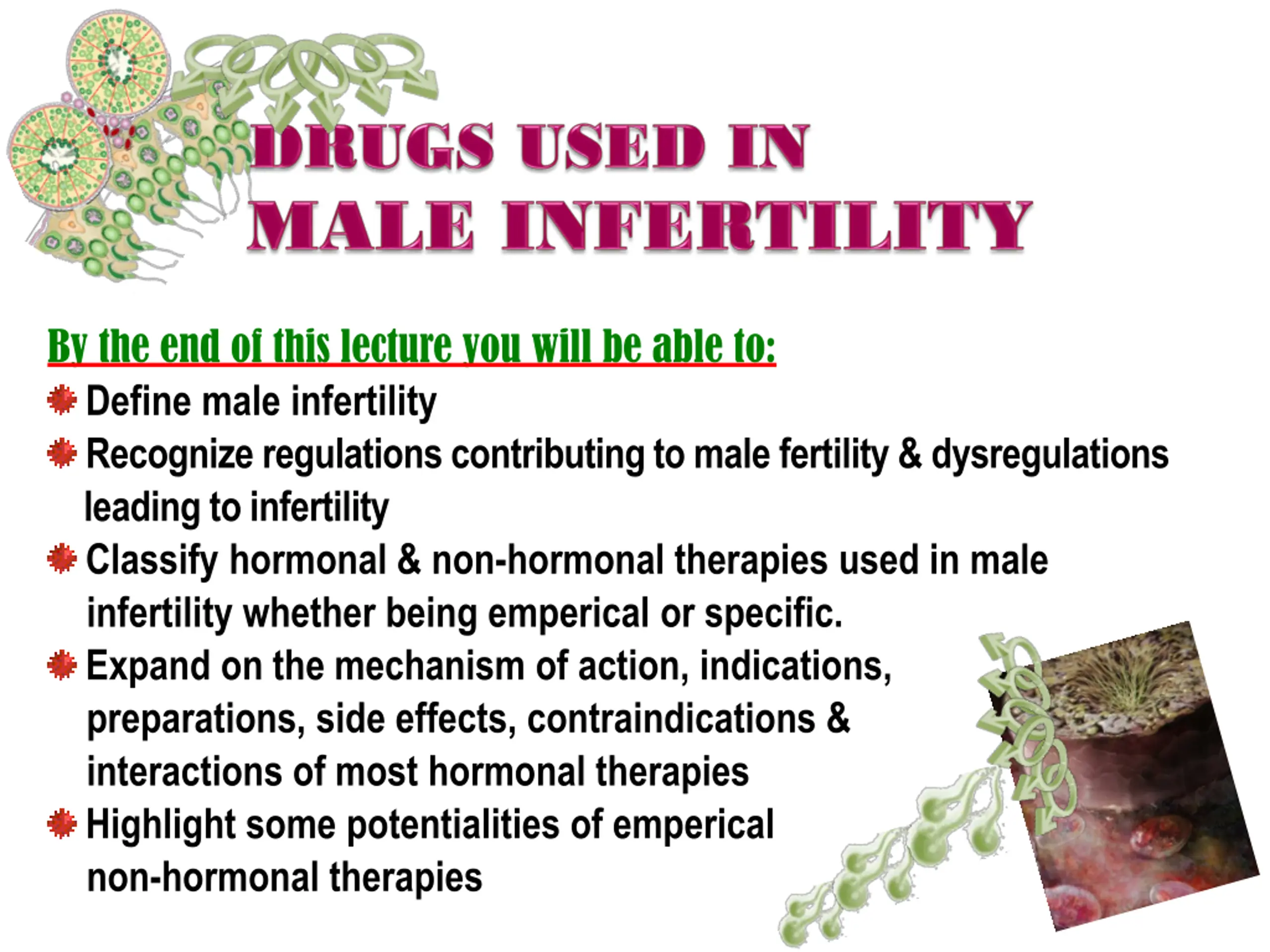 DRUGS USED IN MALE INFERTILITY

By the end of this lecture you will be able to:

Define male infertility

Recognize regulations contributing to male fertility & dysregulations leading to infertility

Classify hormonal & non-hormonal therapies used in male infertility whether being emperical or specific.

Expand on the mechanism of action, indications, preparations, side effects, contraindications & interactions of most hormonal therapies

Highlight some potentialities of emperical non-hormonal therapies